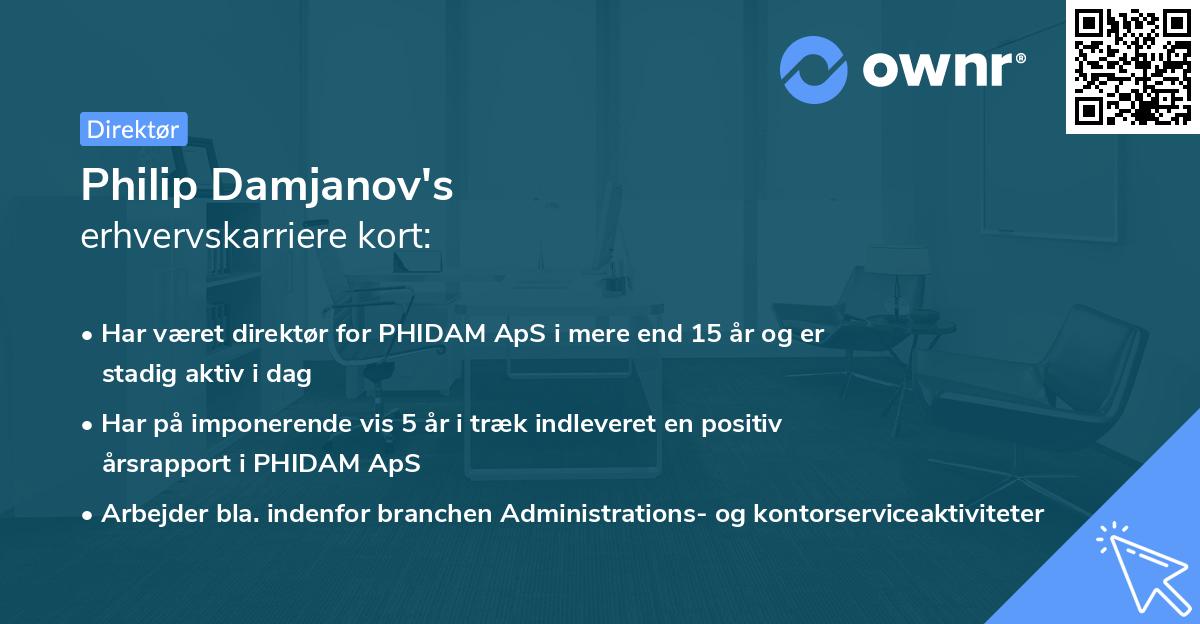 ownr®

Direktør

Philip Damjanov's
erhvervskarriere kort:

• Har været direktør for PHIDAM ApS i mere end 15 år og er stadig aktiv i dag

• Har på imponerende vis 5 år i træk indleveret en positiv årsrapport i PHIDAM ApS

• Arbejder bla. indenfor branchen Administrations- og kontorserviceaktiviteter